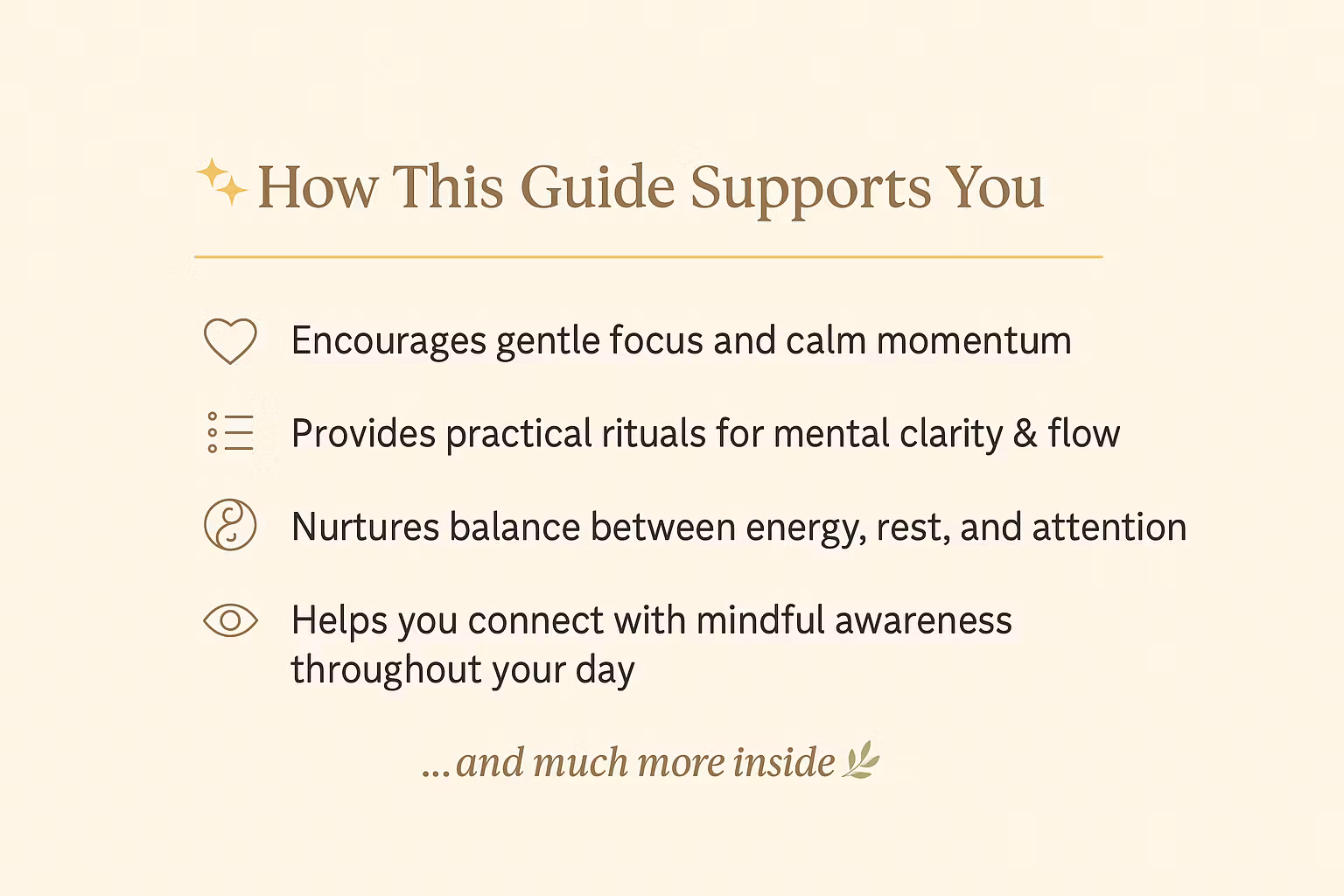 How This Guide Supports You

Encourages gentle focus and calm momentum

Provides practical rituals for mental clarity & flow

Nurtures balance between energy, rest, and attention

Helps you connect with mindful awareness throughout your day

...and much more inside